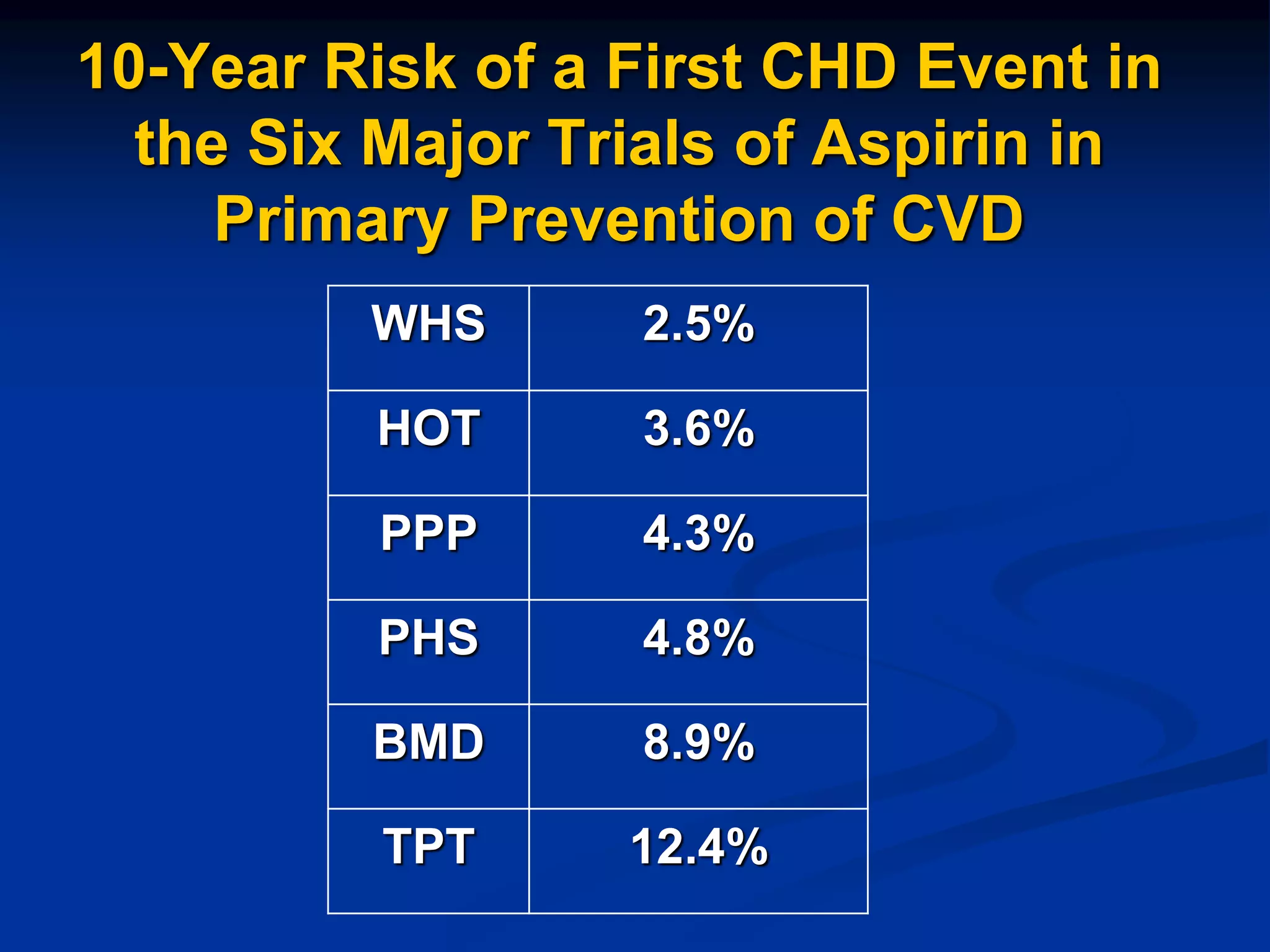 10-Year Risk of a First CHD Event in the Six Major Trials of Aspirin in Primary Prevention of CVD

| WHS | 2.5% |
|---|---|
| HOT | 3.6% |
| PPP | 4.3% |
| PHS | 4.8% |
| BMD | 8.9% |
| TPT | 12.4% |